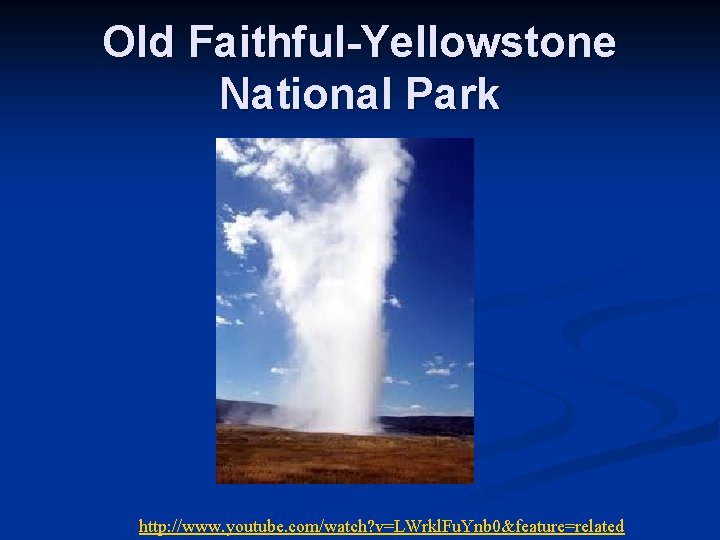 Old Faithful-Yellowstone National Park

http://www.youtube.com/watch?v=LWrklFuYnb0&feature=related